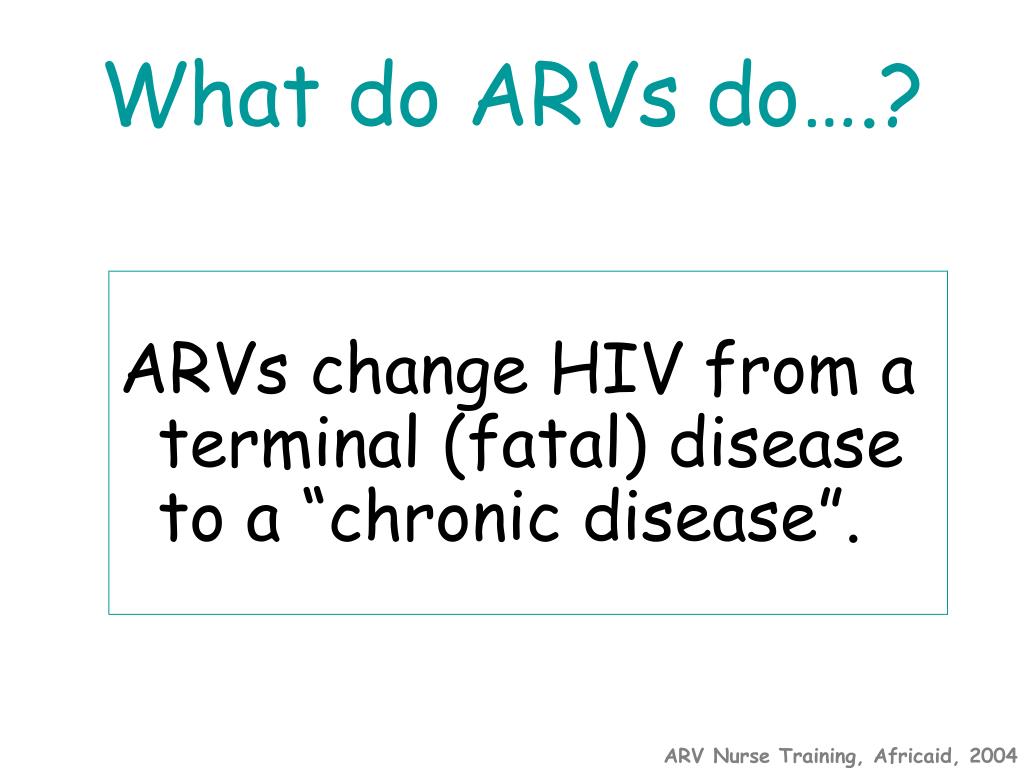 What do ARVs do….?

ARVs change HIV from a terminal (fatal) disease to a “chronic disease”.

ARV Nurse Training, Africaid, 2004